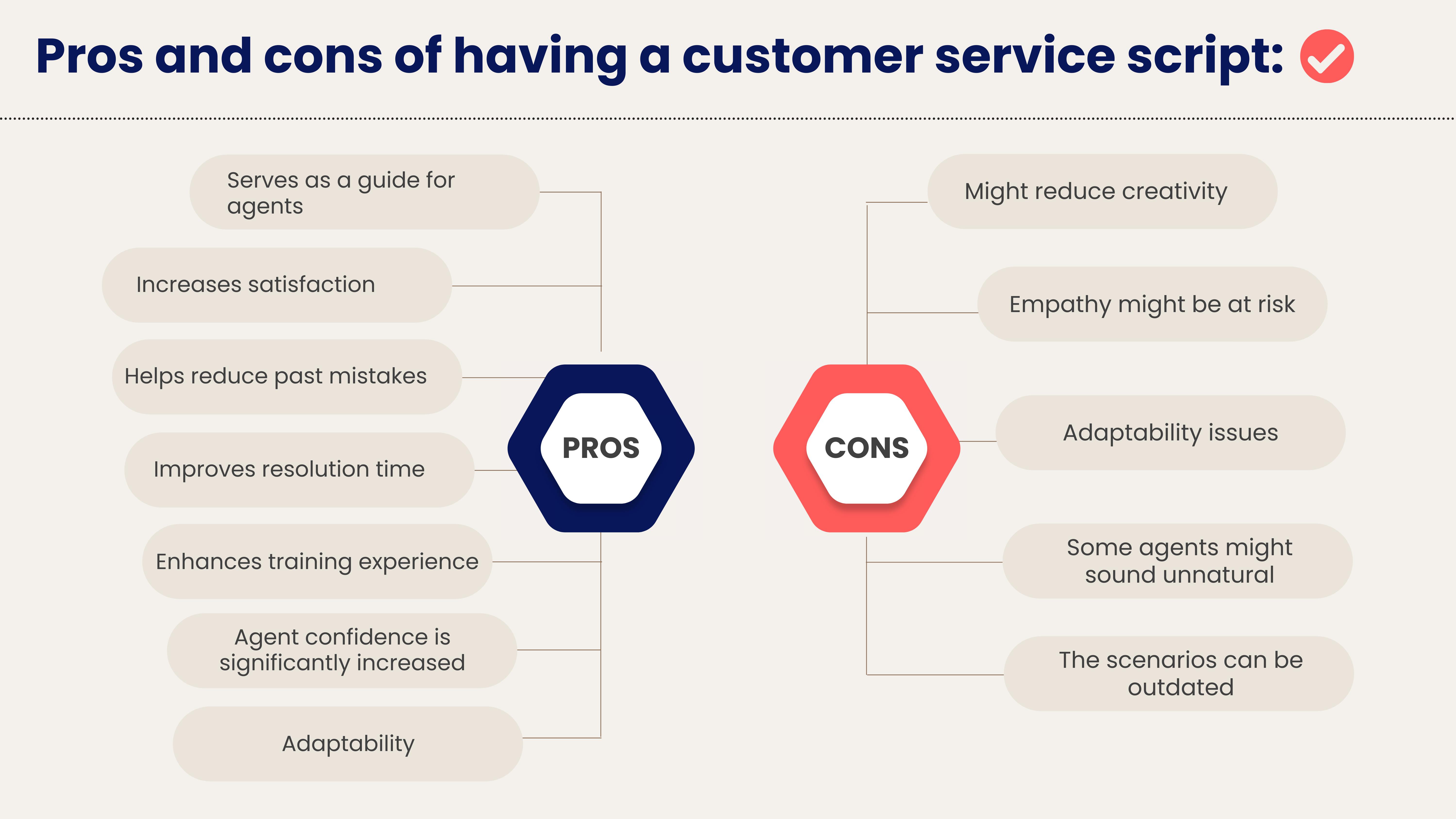 Pros and cons of having a customer service script:

Serves as a guide for agents

Increases satisfaction

Helps reduce past mistakes

Improves resolution time

Enhances training experience

Agent confidence is significantly increased

Adaptability

PROS

CONS

Might reduce creativity

Empathy might be at risk

Adaptability issues

Some agents might sound unnatural

The scenarios can be outdated